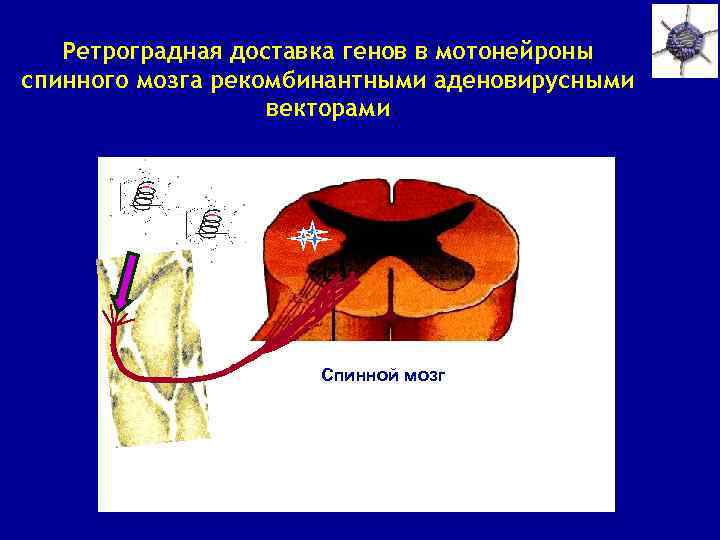 Ретроградная доставка генов в мотонейроны спинного мозга рекомбинантными аденовирусными векторами

Спинной мозг